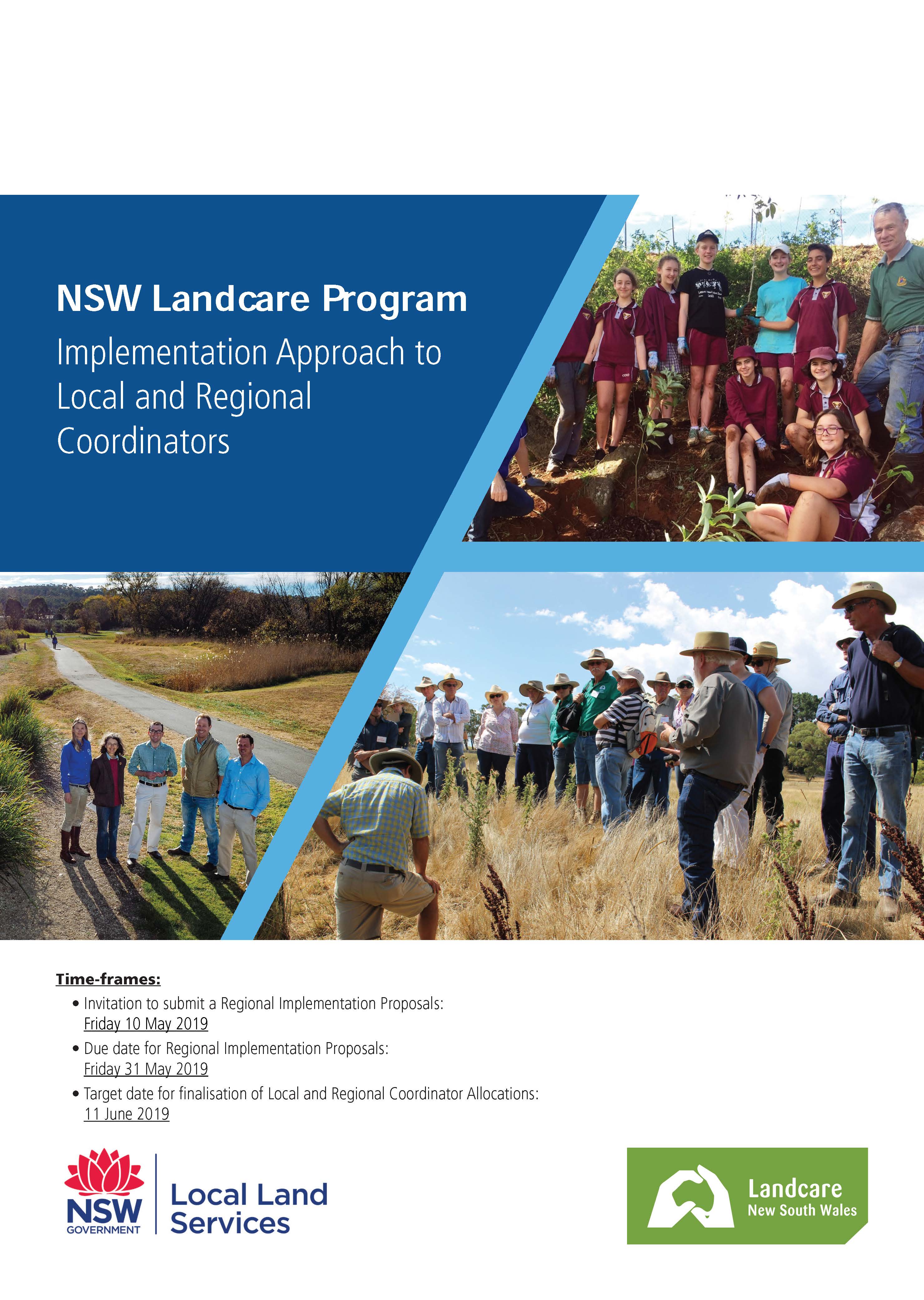 NSW Landcare Program

Implementation Approach to Local and Regional Coordinators

Time-frames:

• Invitation to submit a Regional Implementation Proposals: Friday 10 May 2019

• Due date for Regional Implementation Proposals: Friday 31 May 2019

• Target date for finalisation of Local and Regional Coordinator Allocations: 11 June 2019

NSW GOVERNMENT

Local Land Services

Landcare New South Wales